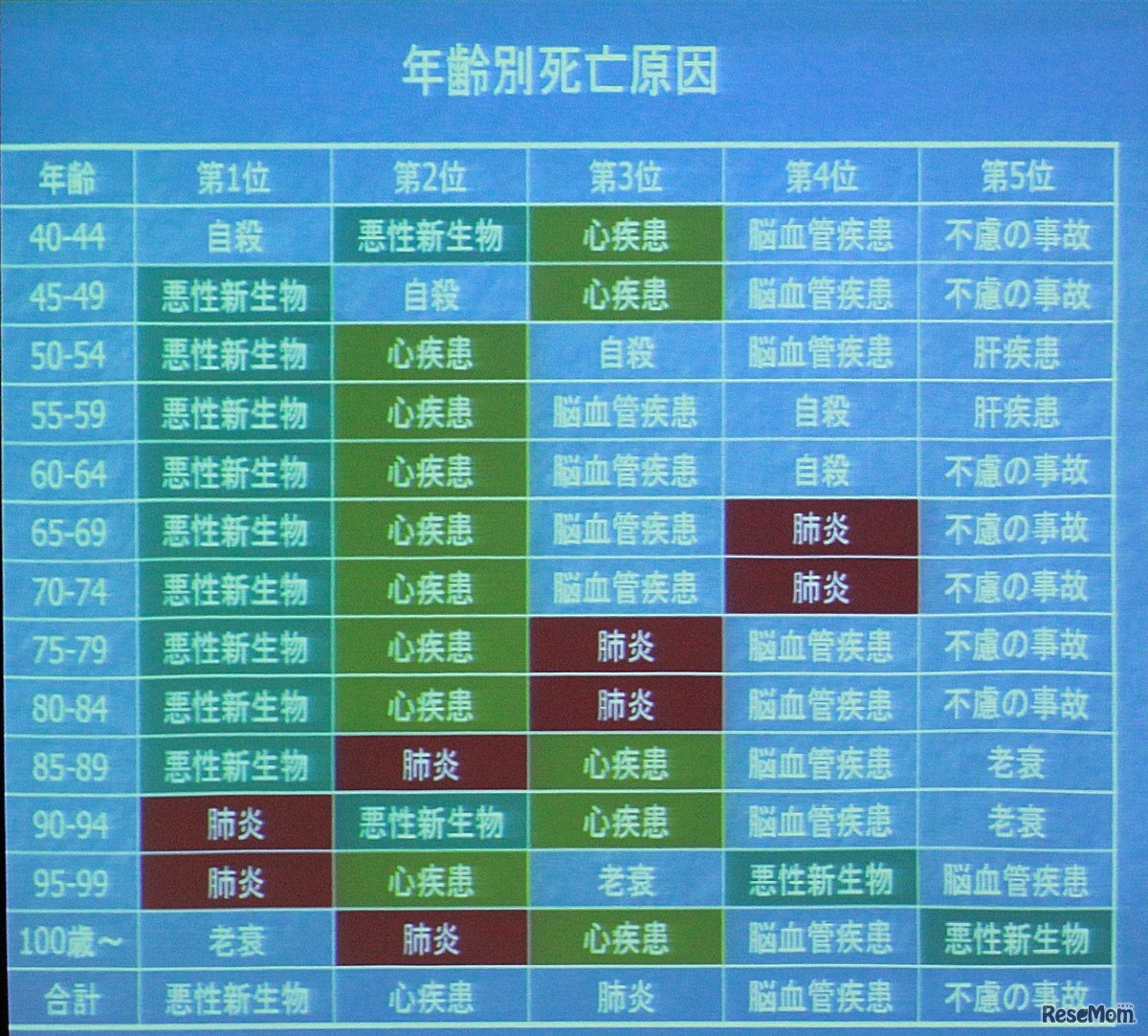 年齢別死亡原因

| 年齢 | 第1位 | 第2位 | 第3位 | 第4位 | 第5位 |
|---|---|---|---|---|---|
| 40-44 | 自殺 | 悪性新生物 | 心疾患 | 脳血管疾患 | 不慮の事故 |
| 45-49 | 悪性新生物 | 自殺 | 心疾患 | 脳血管疾患 | 不慮の事故 |
| 50-54 | 悪性新生物 | 心疾患 | 自殺 | 脳血管疾患 | 肝疾患 |
| 55-59 | 悪性新生物 | 心疾患 | 脳血管疾患 | 自殺 | 肝疾患 |
| 60-64 | 悪性新生物 | 心疾患 | 脳血管疾患 | 自殺 | 不慮の事故 |
| 65-69 | 悪性新生物 | 心疾患 | 脳血管疾患 | 肺炎 | 不慮の事故 |
| 70-74 | 悪性新生物 | 心疾患 | 脳血管疾患 | 肺炎 | 不慮の事故 |
| 75-79 | 悪性新生物 | 心疾患 | 肺炎 | 脳血管疾患 | 不慮の事故 |
| 80-84 | 悪性新生物 | 心疾患 | 肺炎 | 脳血管疾患 | 不慮の事故 |
| 85-89 | 悪性新生物 | 肺炎 | 心疾患 | 脳血管疾患 | 老衰 |
| 90-94 | 肺炎 | 悪性新生物 | 心疾患 | 脳血管疾患 | 老衰 |
| 95-99 | 肺炎 | 心疾患 | 老衰 | 悪性新生物 | 脳血管疾患 |
| 100歳~ | 老衰 | 肺炎 | 心疾患 | 脳血管疾患 | 悪性新生物 |
| 合計 | 悪性新生物 | 心疾患 | 肺炎 | 脳血管疾患 | 不慮の事故 |

ReseMom